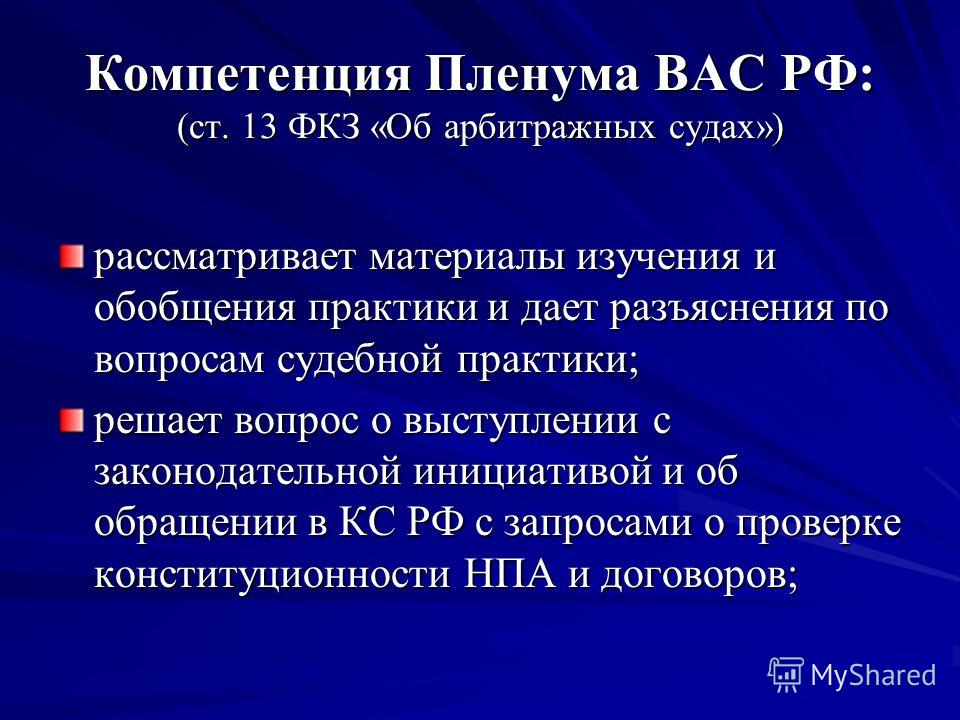 Компетенция Пленума ВАС РФ:
(ст. 13 ФКЗ «Об арбитражных судах»)

рассматривает материалы изучения и обобщения практики и дает разъяснения по вопросам судебной практики;

решает вопрос о выступлении с законодательной инициативой и об обращении в КС РФ с запросами о проверке конституционности НПА и договоров;

MyShared